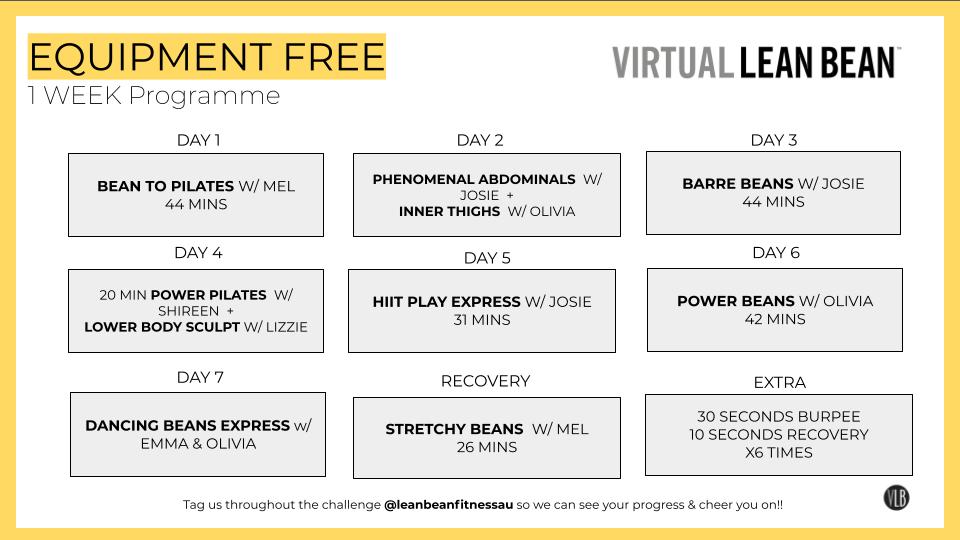 EQUIPMENT FREE
1 WEEK Programme

VIRTUAL LEAN BEAN™

DAY 1

BEAN TO PILATES W/ MEL
44 MINS

DAY 2

PHENOMENAL ABDOMINALS W/ JOSIE + INNER THIGHS W/ OLIVIA

DAY 3

BARRE BEANS W/ JOSIE
44 MINS

DAY 4

20 MIN POWER PILATES W/ SHIREEN + LOWER BODY SCULPT W/ LIZZIE

DAY 5

HIIT PLAY EXPRESS W/ JOSIE
31 MINS

DAY 6

POWER BEANS W/ OLIVIA
42 MINS

DAY 7

DANCING BEANS EXPRESS W/ EMMA & OLIVIA

RECOVERY

STRETCHY BEANS W/ MEL
26 MINS

EXTRA

30 SECONDS BURPEE
10 SECONDS RECOVERY
X6 TIMES

Tag us throughout the challenge @leanbeanfitnessau so we can see your progress & cheer you on!!

VLB